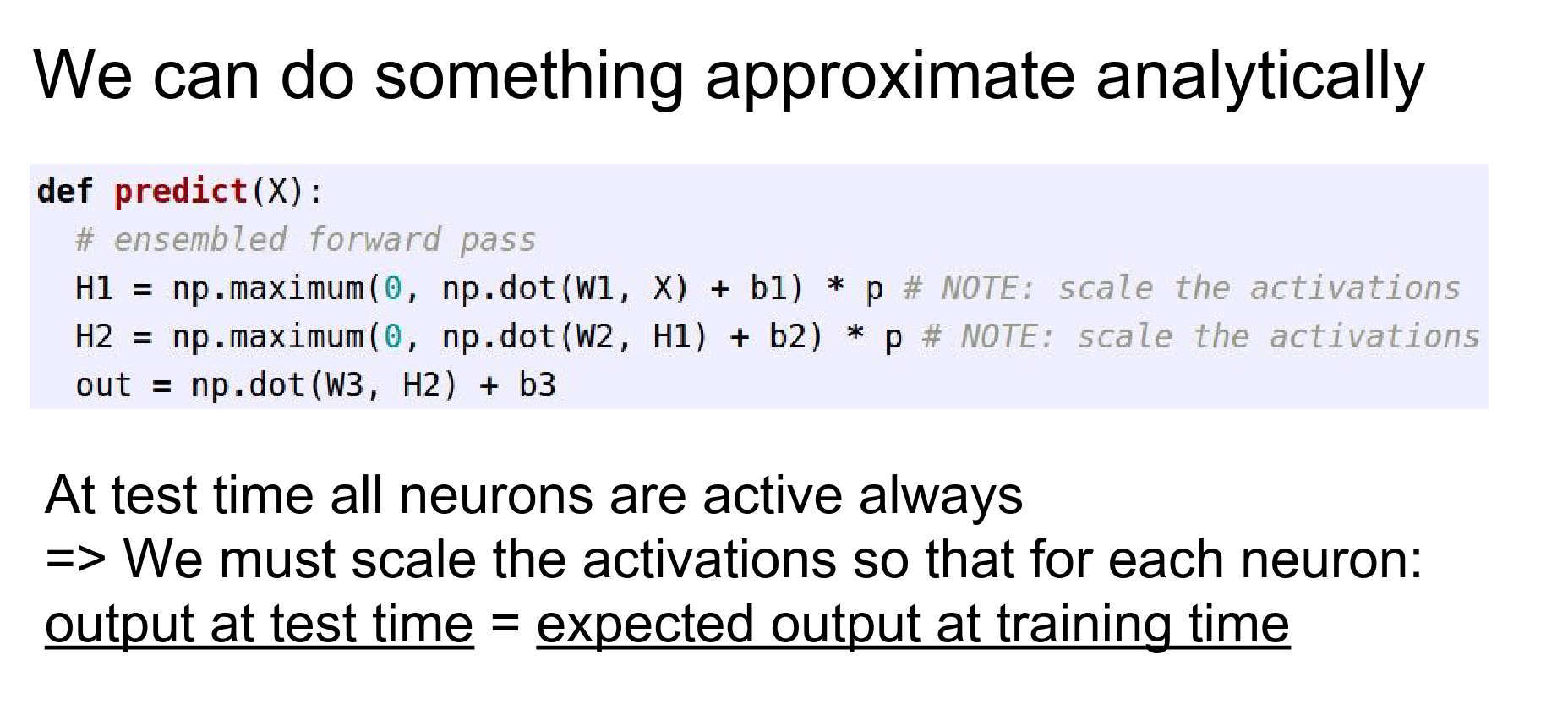 We can do something approximate analytically

def predict(X):
  # ensembled forward pass
  H1 = np.maximum(0, np.dot(W1, X) + b1) * p # NOTE: scale the activations
  H2 = np.maximum(0, np.dot(W2, H1) + b2) * p # NOTE: scale the activations
  out = np.dot(W3, H2) + b3

At test time all neurons are active always
=> We must scale the activations so that for each neuron:
output at test time = expected output at training time